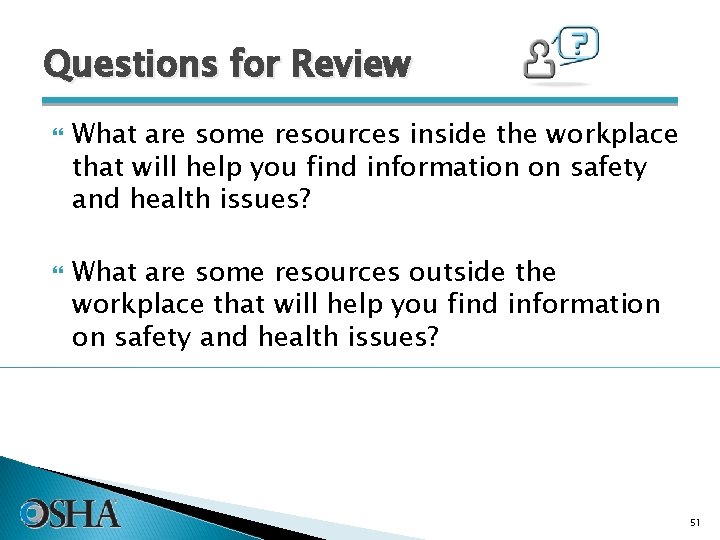 Questions for Review

?

What are some resources inside the workplace that will help you find information on safety and health issues?

What are some resources outside the workplace that will help you find information on safety and health issues?

OSHA

51